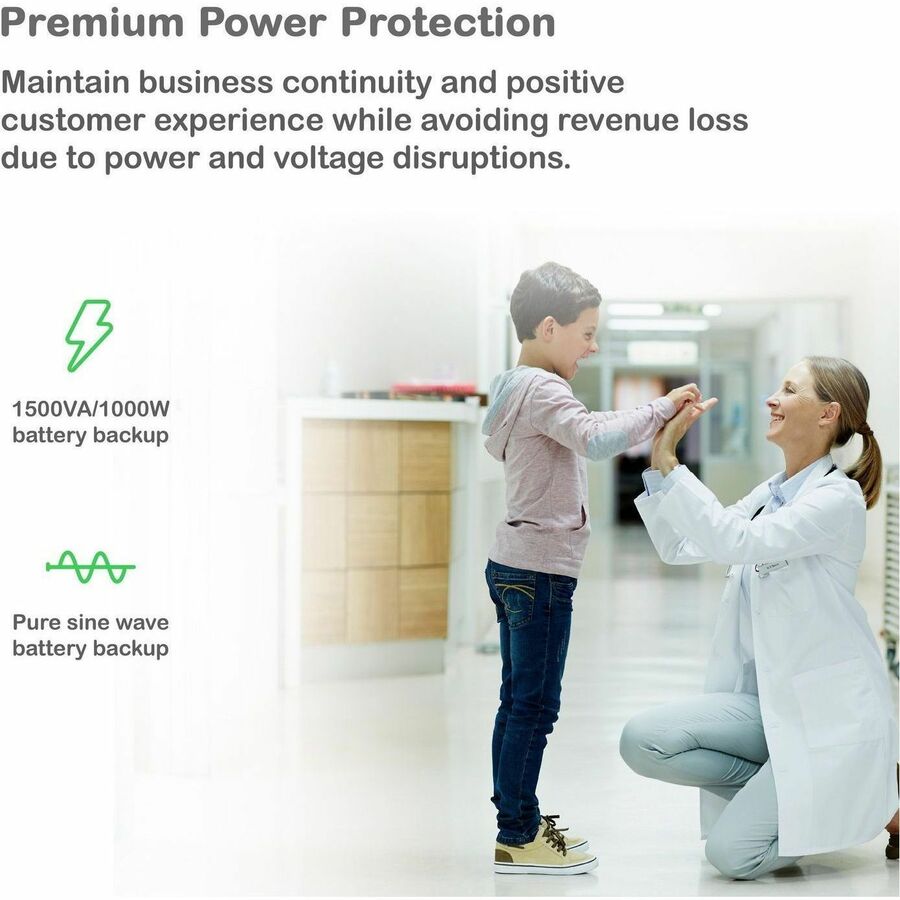 Premium Power Protection

Maintain business continuity and positive customer experience while avoiding revenue loss due to power and voltage disruptions.

1500VA/1000W battery backup

Pure sine wave battery backup